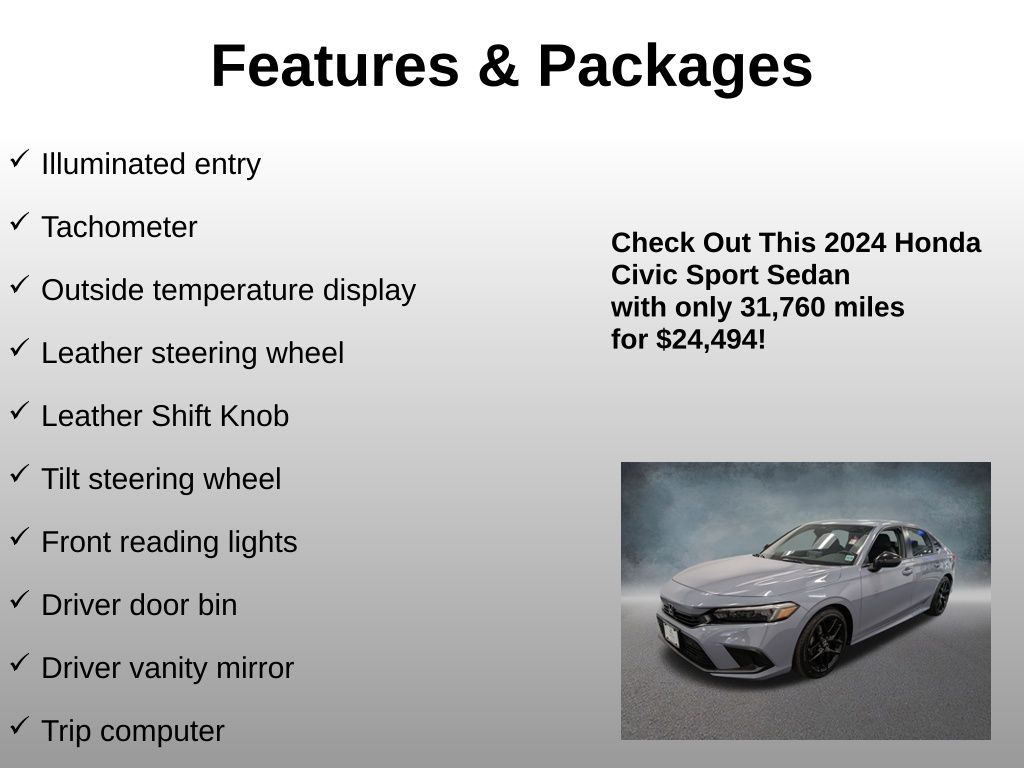 Features & Packages

✓ Illuminated entry

✓ Tachometer

✓ Outside temperature display

✓ Leather steering wheel

✓ Leather Shift Knob

✓ Tilt steering wheel

✓ Front reading lights

✓ Driver door bin

✓ Driver vanity mirror

✓ Trip computer

Check Out This 2024 Honda Civic Sport Sedan with only 31,760 miles for $24,494!